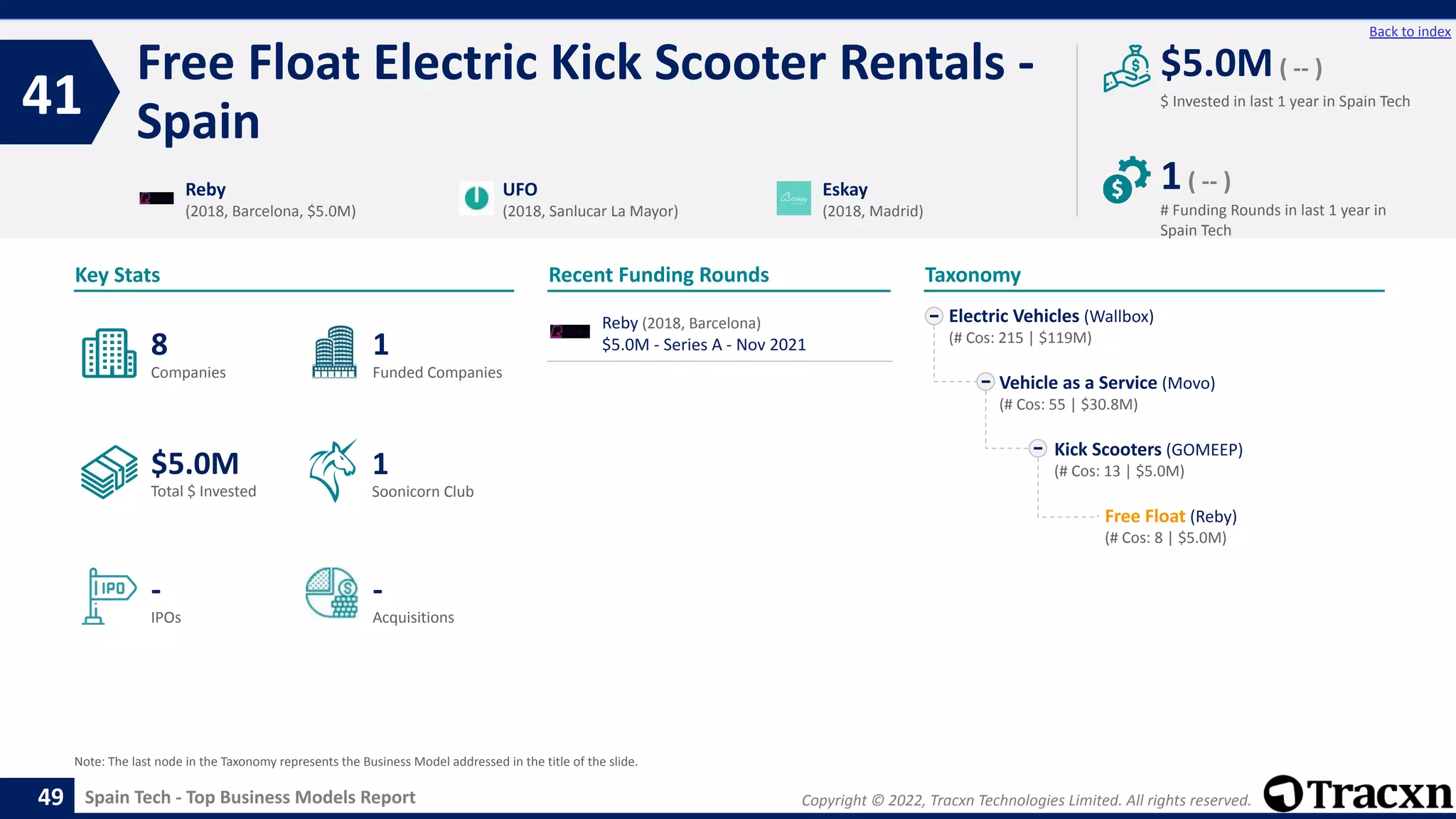 Back to index

41

Free Float Electric Kick Scooter Rentals - Spain

$5.0M ( -- )
$ Invested in last 1 year in Spain Tech

1 ( -- )
# Funding Rounds in last 1 year in Spain Tech

Reby
(2018, Barcelona, $5.0M)

UFO
(2018, Sanlucar La Mayor)

Eskay
(2018, Madrid)

Key Stats

8
Companies

1
Funded Companies

$5.0M
Total $ Invested

1
Soonicorn Club

IPO
-
IPOs

-
Acquisitions

Recent Funding Rounds

Reby (2018, Barcelona)
$5.0M - Series A - Nov 2021

Taxonomy

Electric Vehicles (Wallbox)
(# Cos: 215 | $119M)

Vehicle as a Service (Movo)
(# Cos: 55 | $30.8M)

Kick Scooters (GOMEEP)
(# Cos: 13 | $5.0M)

Free Float (Reby)
(# Cos: 8 | $5.0M)

Note: The last node in the Taxonomy represents the Business Model addressed in the title of the slide.

49 Spain Tech - Top Business Models Report

Copyright © 2022, Tracxn Technologies Limited. All rights reserved.

Tracxn